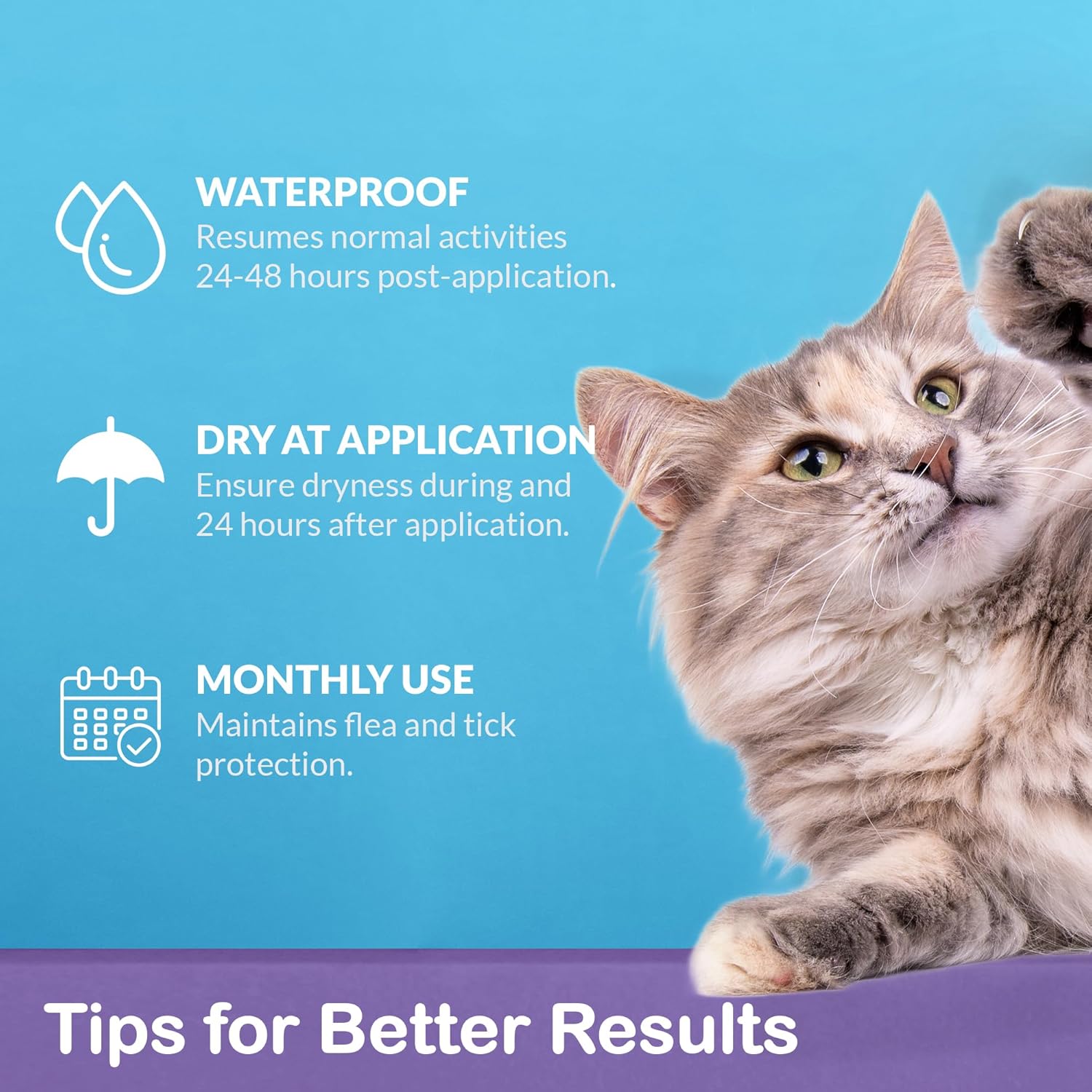 WATERPROOF
Resumes normal activities 24-48 hours post-application.

DRY AT APPLICATION
Ensure dryness during and 24 hours after application.

MONTHLY USE
Maintains flea and tick protection.

Tips for Better Results